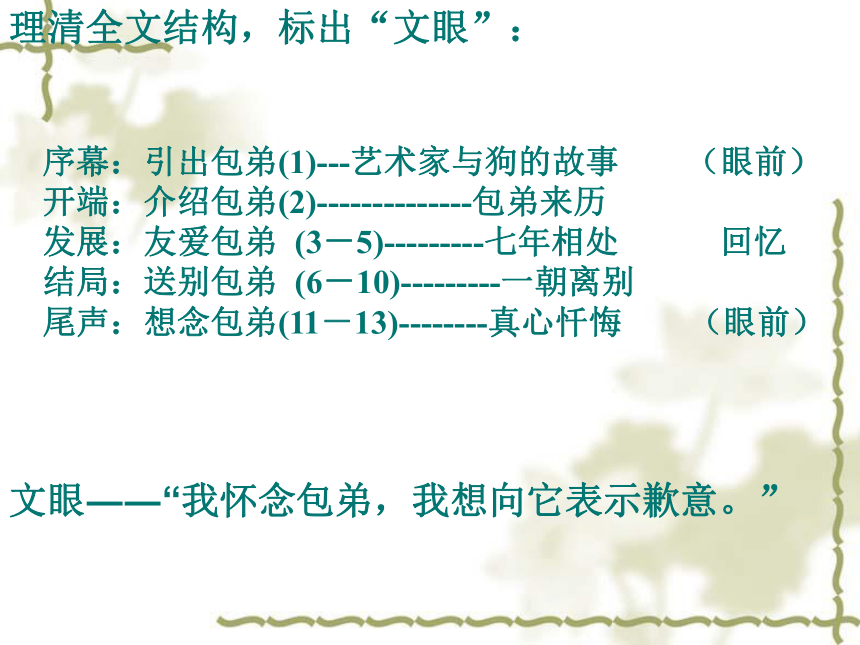 理清全文结构，标出“文眼”：

序幕：引出包弟(1)---艺术家与狗的故事　　（眼前）
开端：介绍包弟(2)--------------包弟来历
发展：友爱包弟 (3－5)---------七年相处　　回忆
结局：送别包弟 (6－10)---------一朝离别
尾声：想念包弟(11－13)--------真心忏悔　　（眼前）

文眼——“我怀念包弟，我想向它表示歉意。”